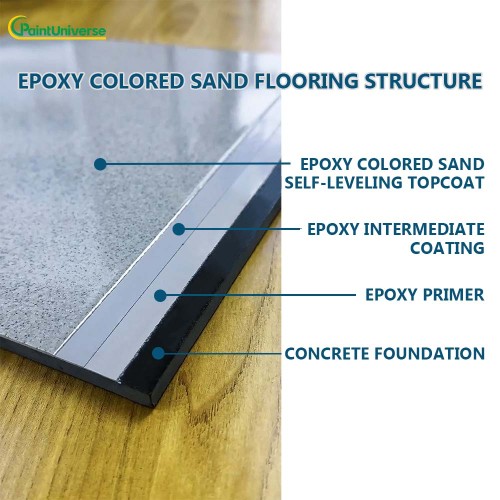 PaintUniverse

EPOXY COLORED SAND FLOORING STRUCTURE

EPOXY COLORED SAND SELF-LEVELING TOPCOAT

EPOXY INTERMEDIATE COATING

EPOXY PRIMER

CONCRETE FOUNDATION